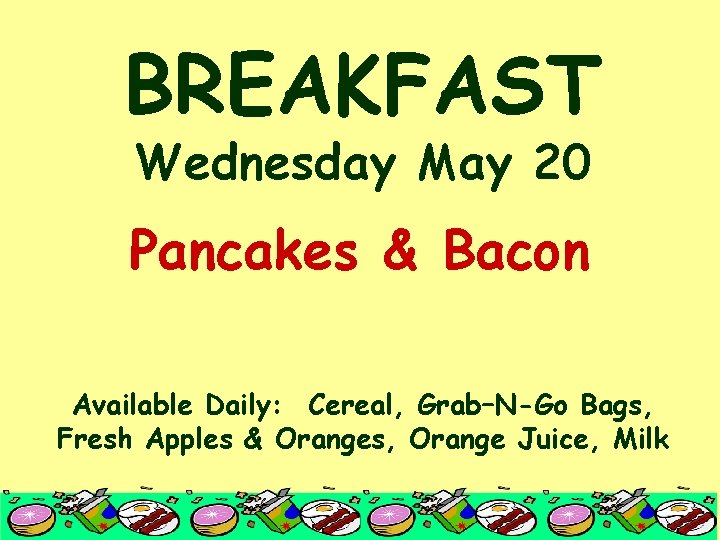 BREAKFAST
Wednesday May 20

Pancakes & Bacon

Available Daily: Cereal, Grab–N–Go Bags, Fresh Apples & Oranges, Orange Juice, Milk